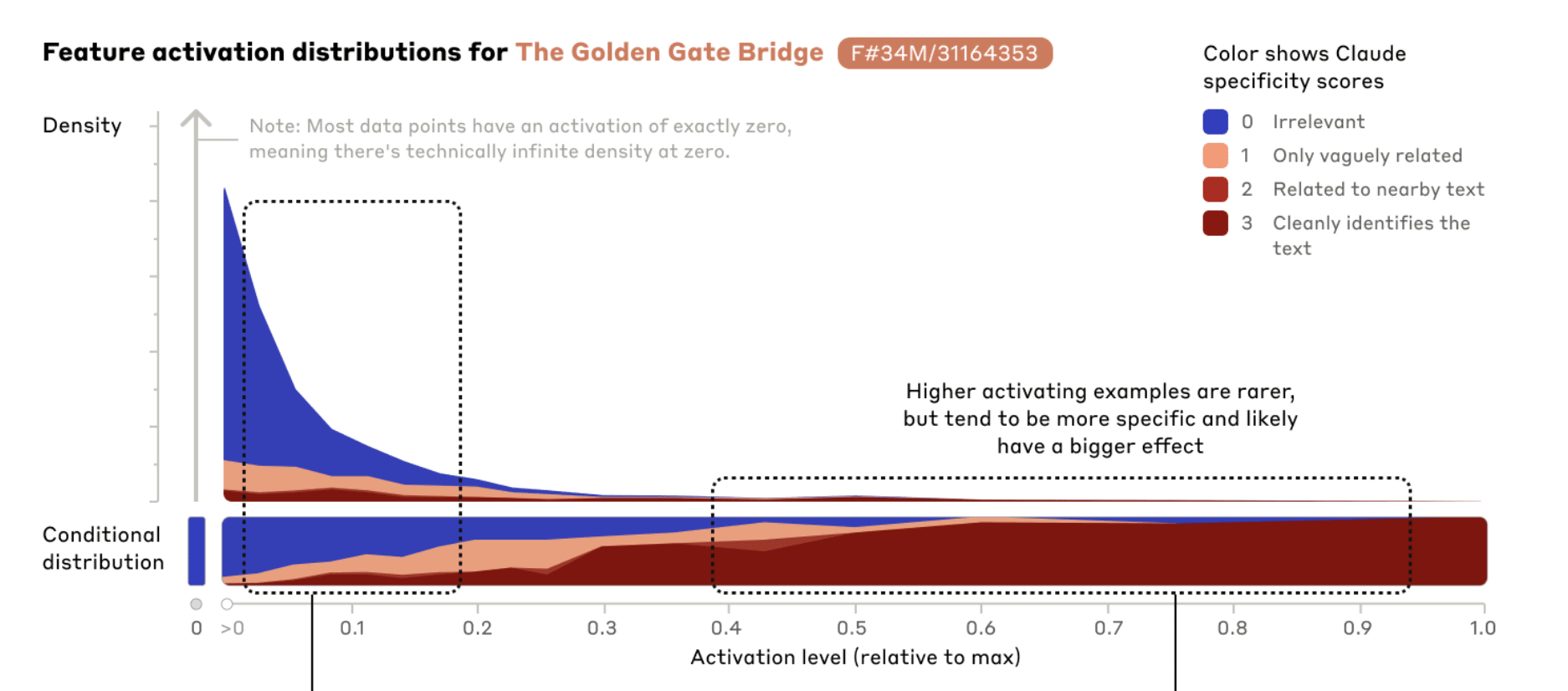 Feature activation distributions for The Golden Gate Bridge F#34M/31164353

Color shows Claude specificity scores

0 Irrelevant
1 Only vaguely related
2 Related to nearby text
3 Cleanly identifies the text

Density

Note: Most data points have an activation of exactly zero, meaning there's technically infinite density at zero.

Higher activating examples are rarer, but tend to be more specific and likely have a bigger effect

Conditional distribution

0 >0 0.1 0.2 0.3 0.4 0.5 0.6 0.7 0.8 0.9 1.0

Activation level (relative to max)